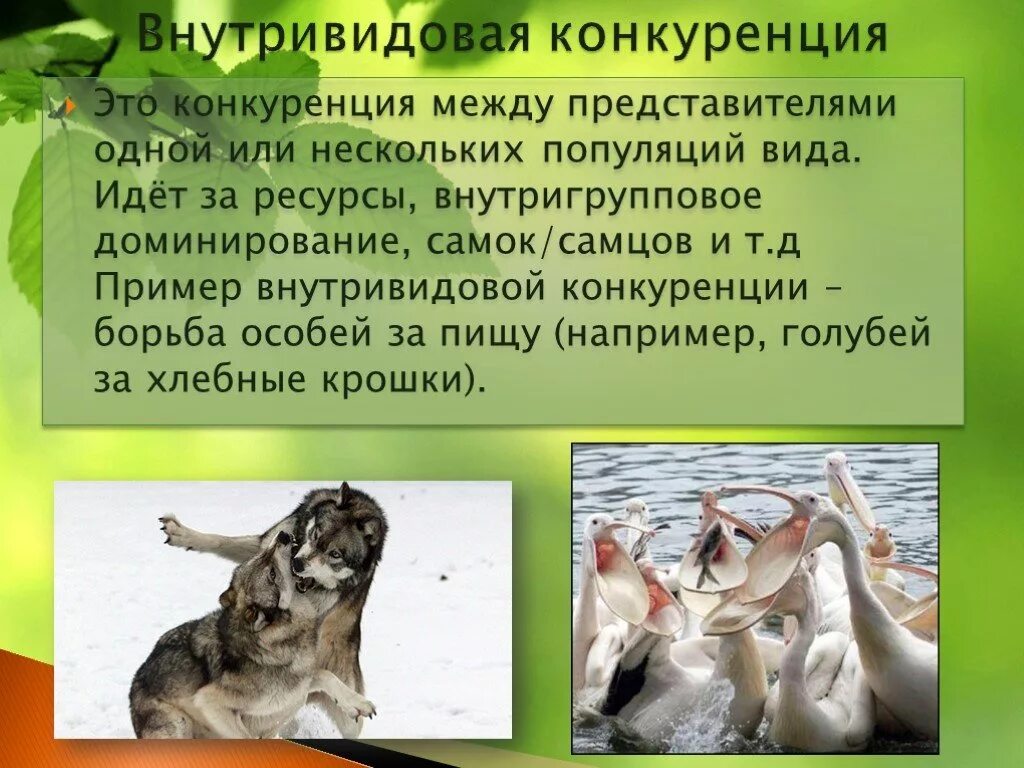 Внутривидовая конкуренция

Это конкуренция между представителями одной или нескольких популяций вида. Идёт за ресурсы, внутригрупповое доминирование, самок/самцов и т.д Пример внутривидовой конкуренции – борьба особей за пищу (например, голубей за хлебные крошки).